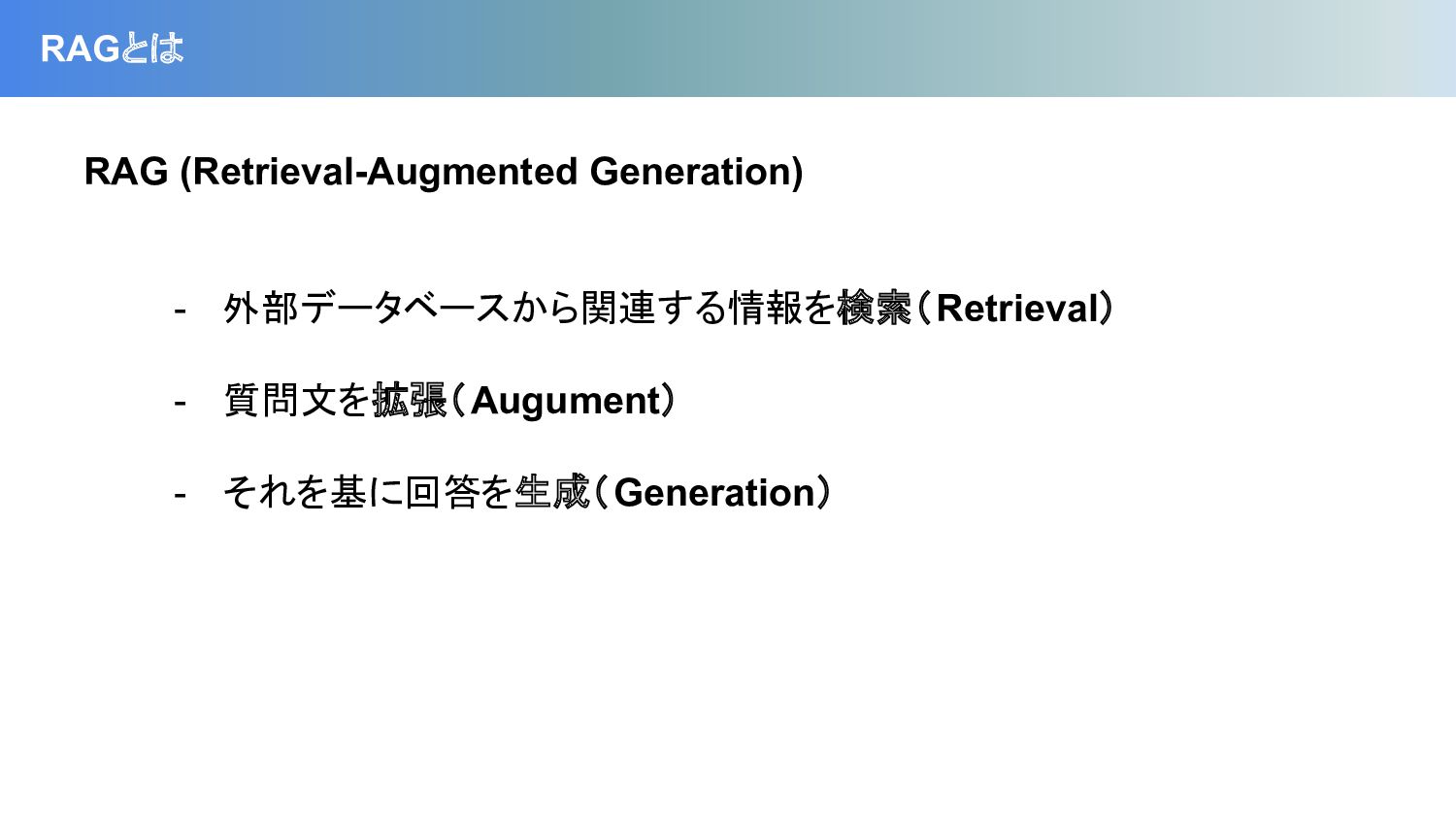 RAGとは

RAG (Retrieval-Augmented Generation)

- 外部データベースから関連する情報を検索（Retrieval）

- 質問文を拡張（Augument）

- それを基に回答を生成（Generation）